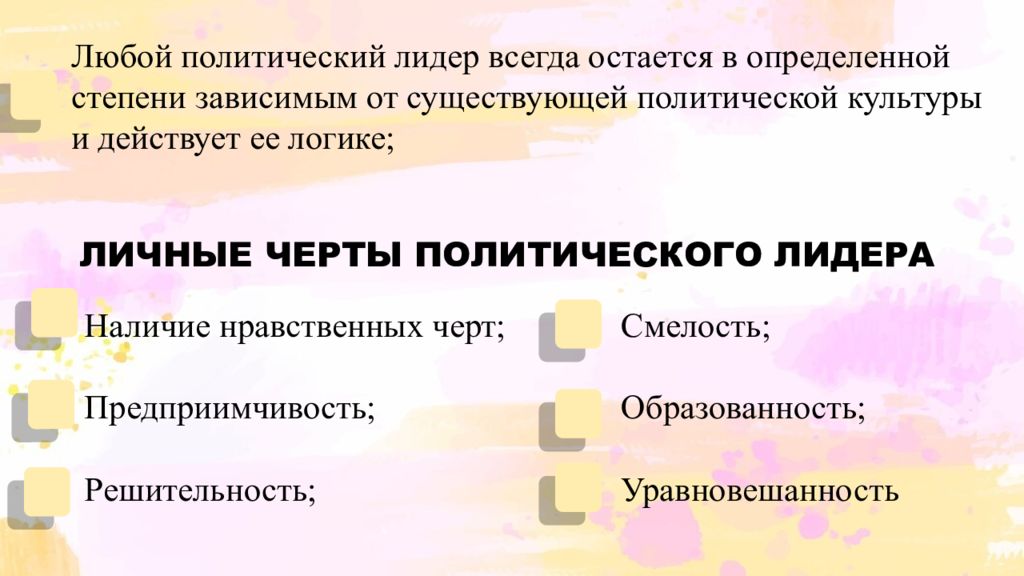 Любой политический лидер всегда остается в определенной степени зависимым от существующей политической культуры и действует ее логике;

ЛИЧНЫЕ ЧЕРТЫ ПОЛИТИЧЕСКОГО ЛИДЕРА

Наличие нравственных черт;

Предприимчивость;

Решительность;

Смелость;

Образованность;

Уравновешанность